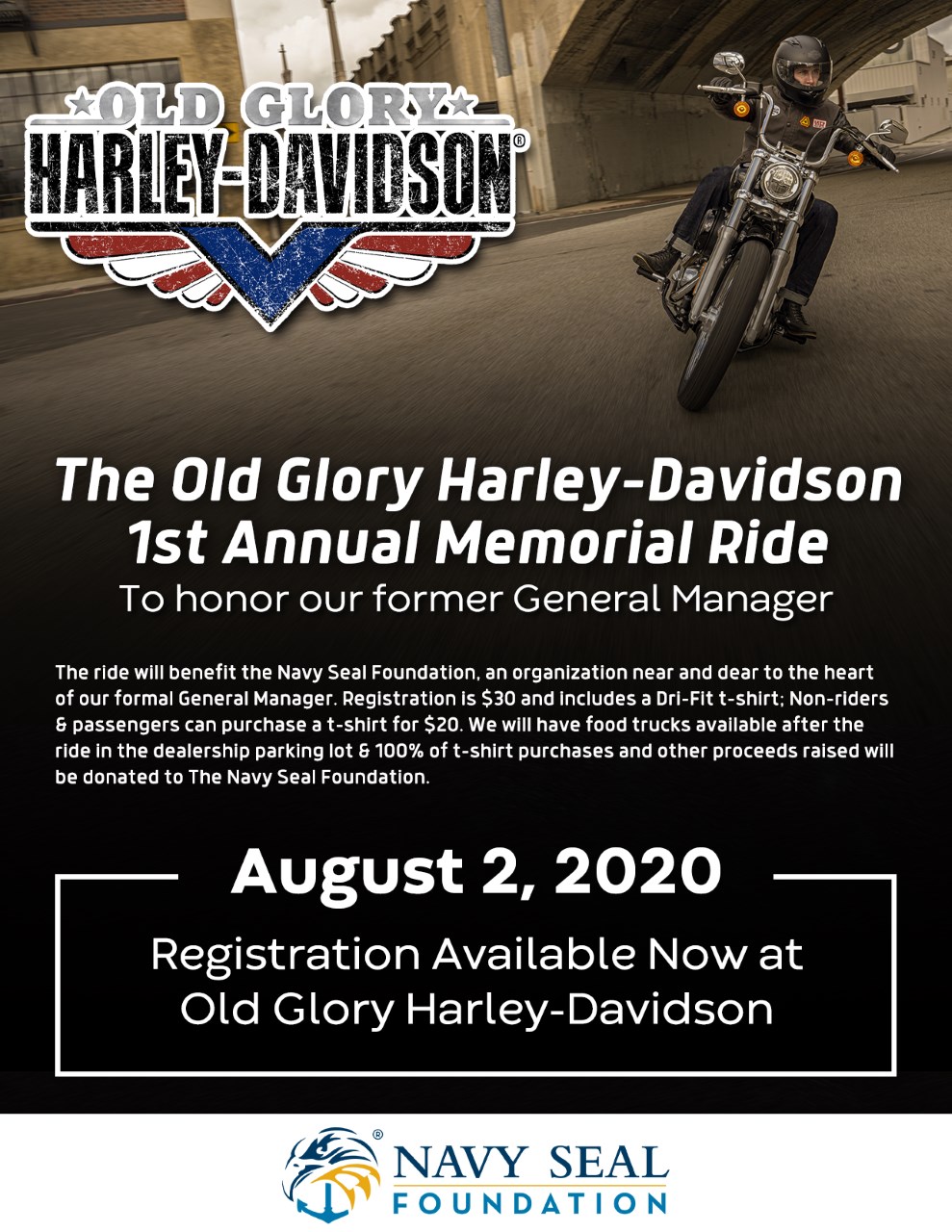 OLD GLORY
HARLEY-DAVIDSON®

The Old Glory Harley-Davidson 1st Annual Memorial Ride

To honor our former General Manager

The ride will benefit the Navy Seal Foundation, an organization near and dear to the heart of our formal General Manager. Registration is $30 and includes a Dri-Fit t-shirt; Non-riders & passengers can purchase a t-shirt for $20. We will have food trucks available after the ride in the dealership parking lot & 100% of t-shirt purchases and other proceeds raised will be donated to The Navy Seal Foundation.

August 2, 2020

Registration Available Now at Old Glory Harley-Davidson

NAVY SEAL FOUNDATION